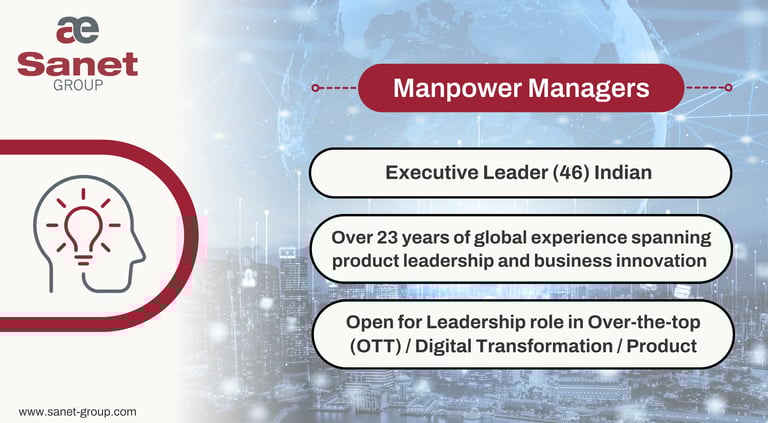 æ
Sanet
GROUP

Manpower Managers

Executive Leader (46) Indian

Over 23 years of global experience spanning product leadership and business innovation

Open for Leadership role in Over-the-top (OTT) / Digital Transformation / Product

www.sanet-group.com